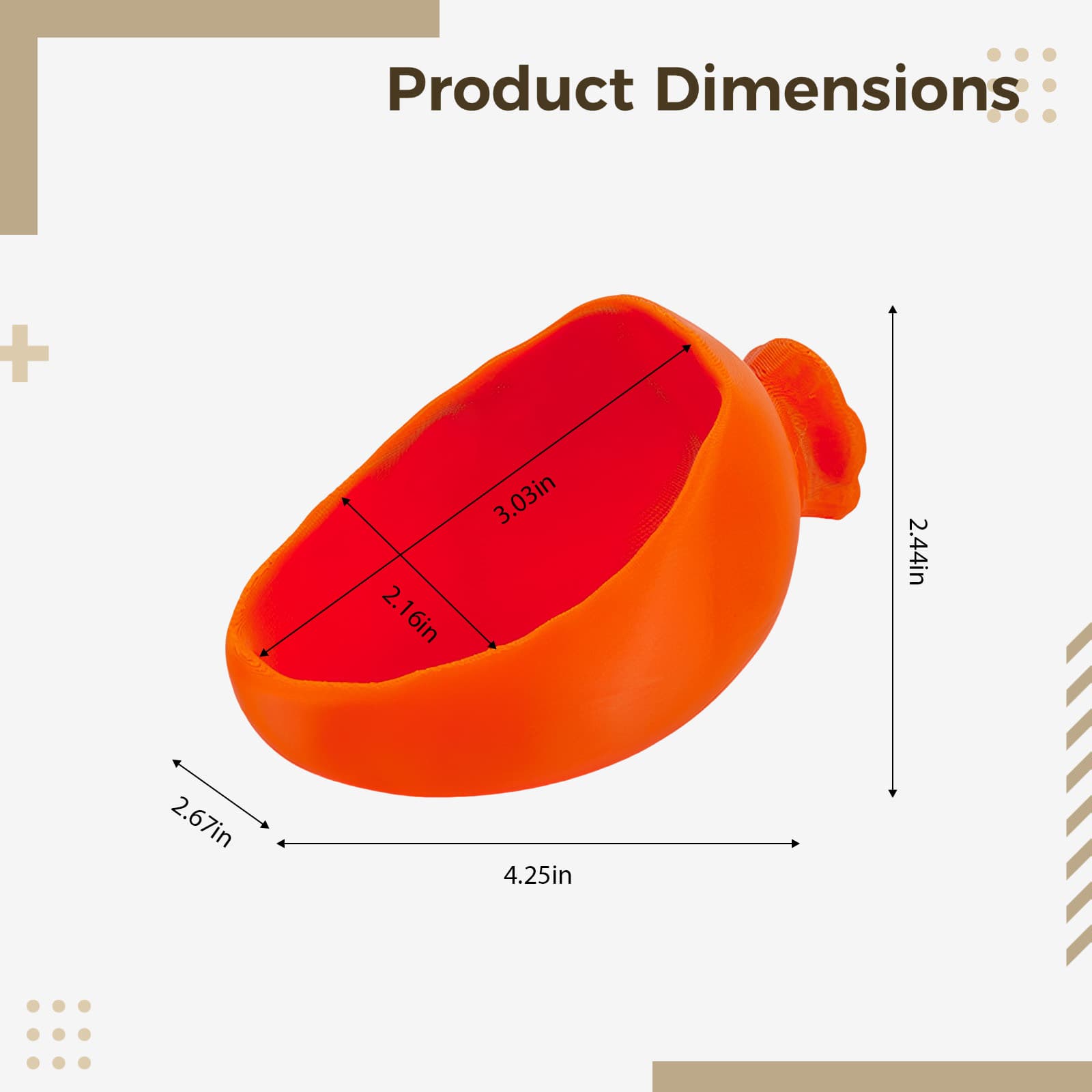 Product Dimensions

3.03in

2.16in

2.44in

2.67in

4.25in